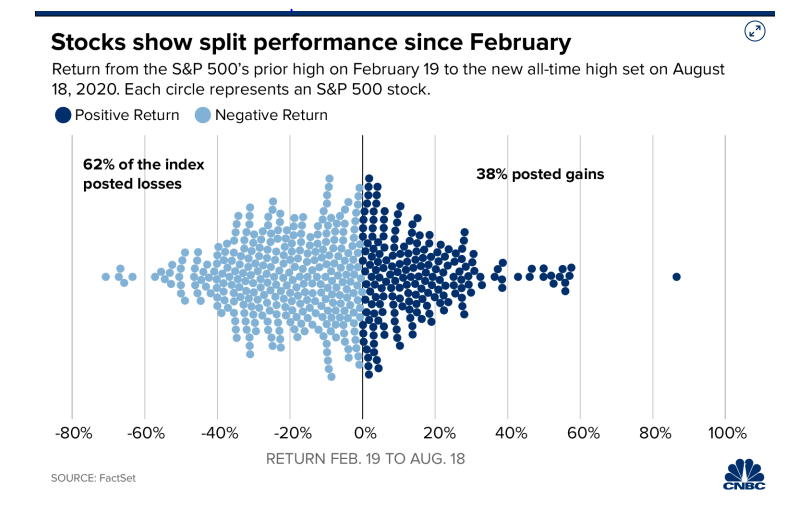 Stocks show split performance since February

Return from the S&P 500's prior high on February 19 to the new all-time high set on August 18, 2020. Each circle represents an S&P 500 stock.

Positive Return Negative Return

62% of the index posted losses

38% posted gains

-80% -60% -40% -20% 0% 20% 40% 60% 80% 100%

RETURN FEB. 19 TO AUG. 18

SOURCE: FactSet

CNBC